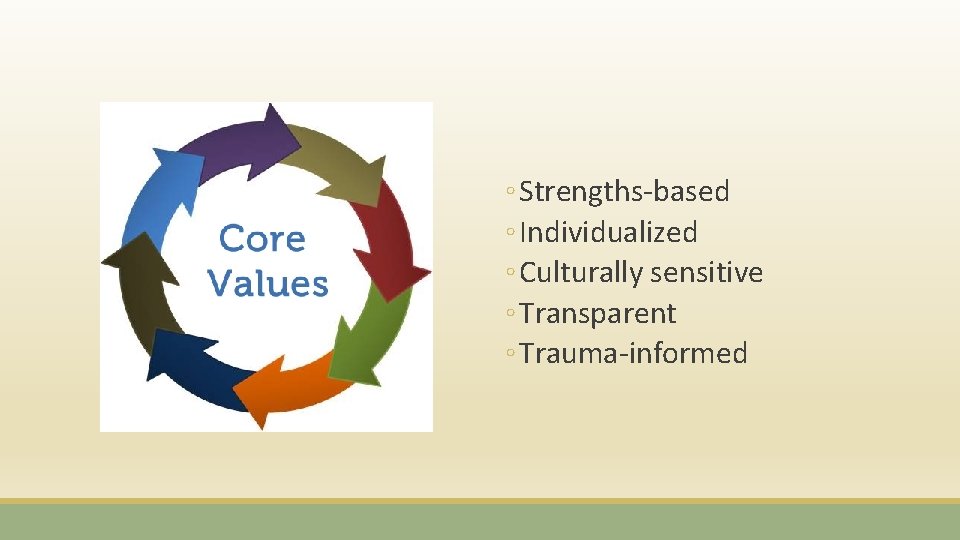 Core Values

◦ Strengths-based
◦ Individualized
◦ Culturally sensitive
◦ Transparent
◦ Trauma-informed